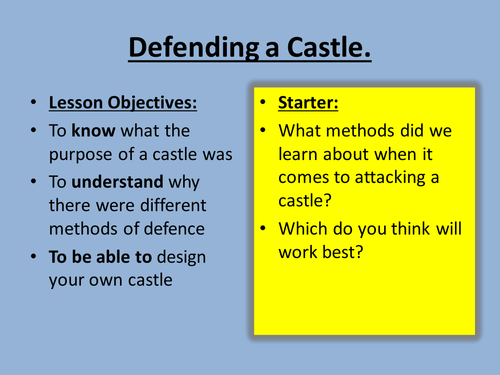 Defending a Castle.

• Lesson Objectives:
• To know what the purpose of a castle was
• To understand why there were different methods of defence
• To be able to design your own castle

• Starter:
• What methods did we learn about when it comes to attacking a castle?
• Which do you think will work best?